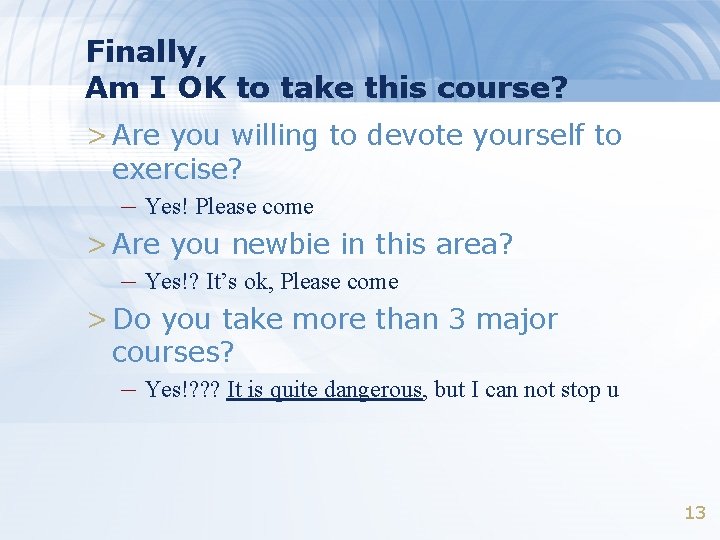 Finally,
Am I OK to take this course?

> Are you willing to devote yourself to exercise?

– Yes! Please come

> Are you newbie in this area?

– Yes!? It's ok, Please come

> Do you take more than 3 major courses?

– Yes!??? It is quite dangerous, but I can not stop u

13